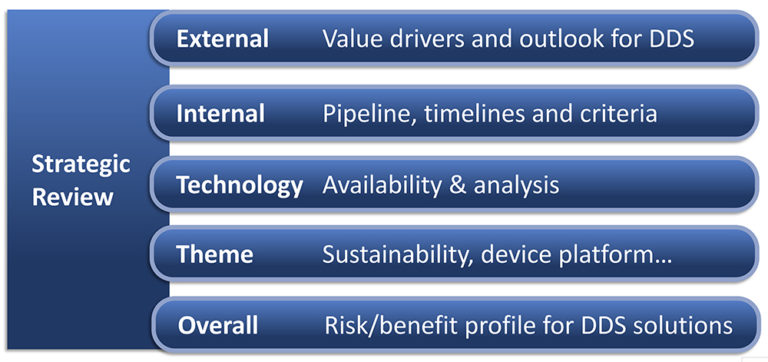 Strategic Review

External Value drivers and outlook for DDS

Internal Pipeline, timelines and criteria

Technology Availability & analysis

Theme Sustainability, device platform…

Overall Risk/benefit profile for DDS solutions